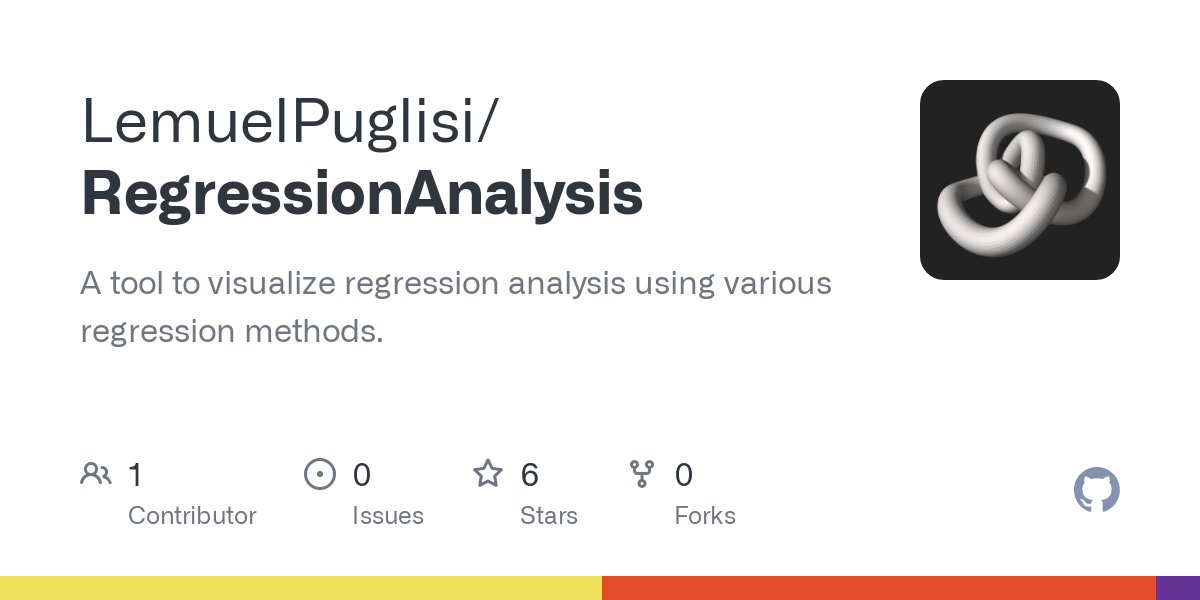 LemuelPuglisi/
RegressionAnalysis

A tool to visualize regression analysis using various regression methods.

1
Contributor

0
Issues

6
Stars

0
Forks